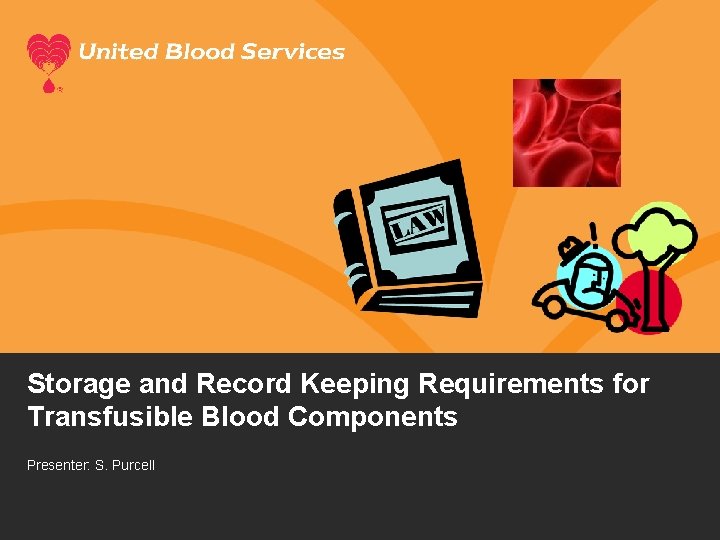 United Blood Services

LAW

Storage and Record Keeping Requirements for Transfusible Blood Components

Presenter: S. Purcell